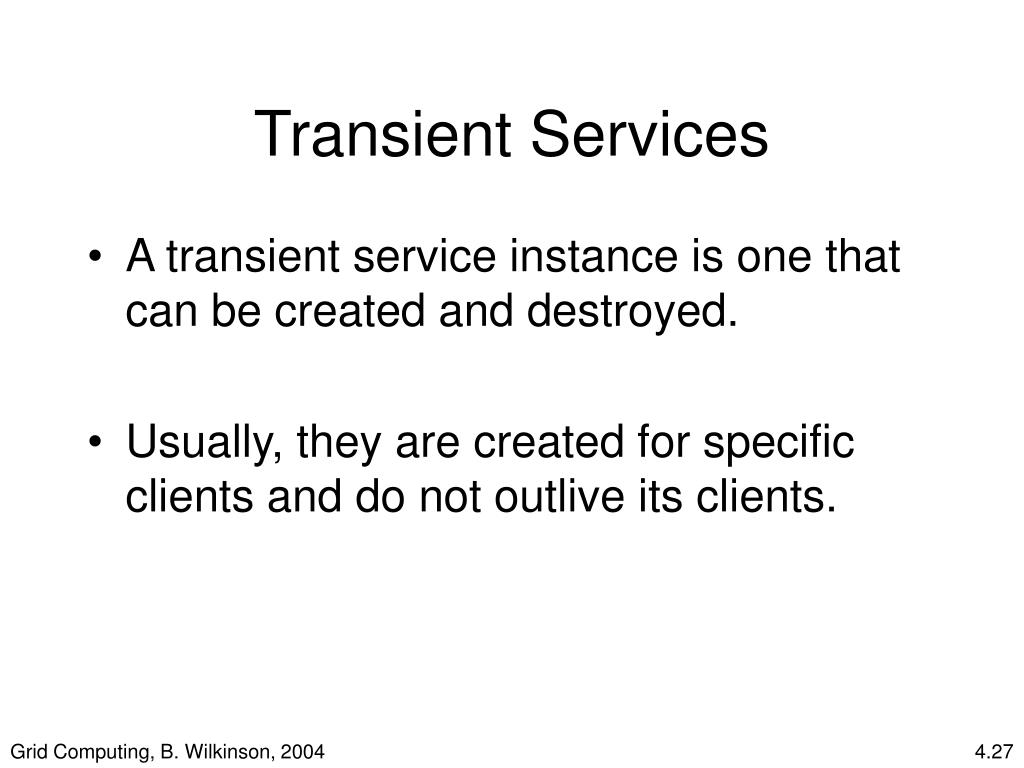 Transient Services

• A transient service instance is one that can be created and destroyed.

• Usually, they are created for specific clients and do not outlive its clients.

Grid Computing, B. Wilkinson, 2004

4.27